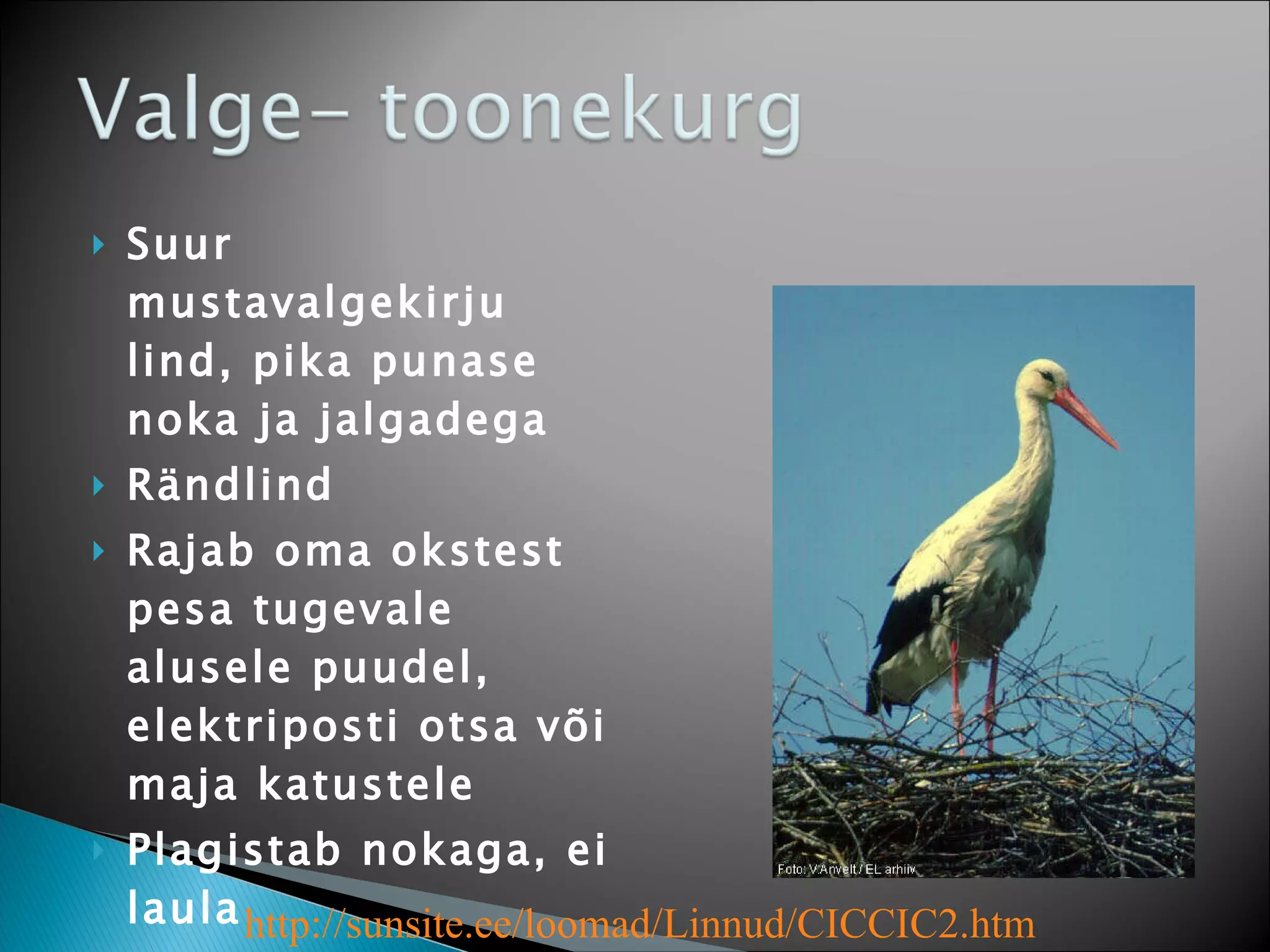 Valge- toonekurg

Suur mustavalgekirju lind, pika punase noka ja jalgadega

Rändlind

Rajab oma okstest pesa tugevale alusele puudel, elektriposti otsa või maja katustele

Plagistab nokaga, ei laula

Foto: V.Anvelt / EL arhiiv

http://sunsite.ee/loomad/Linnud/CICCIC2.htm